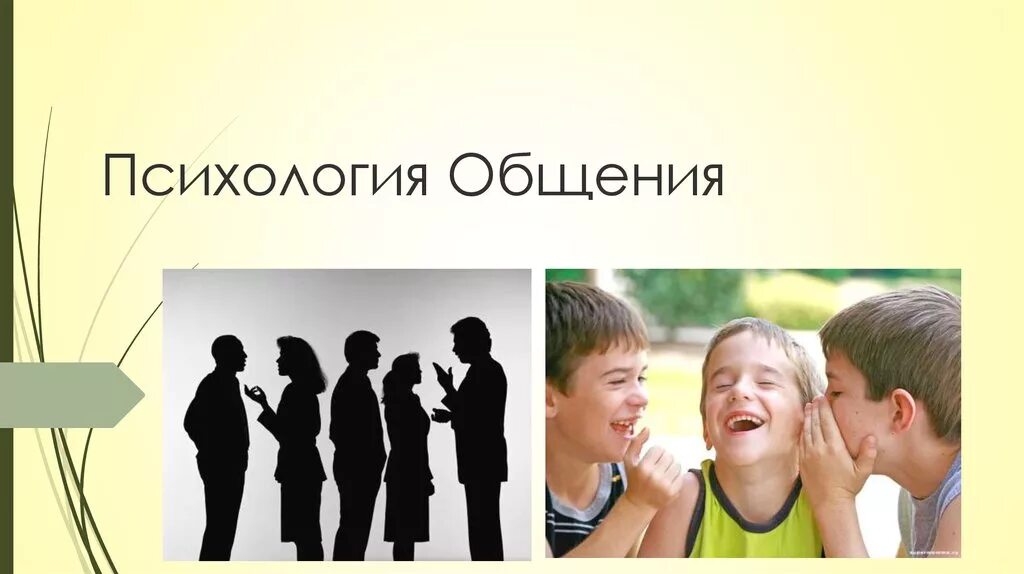 Психология Общения